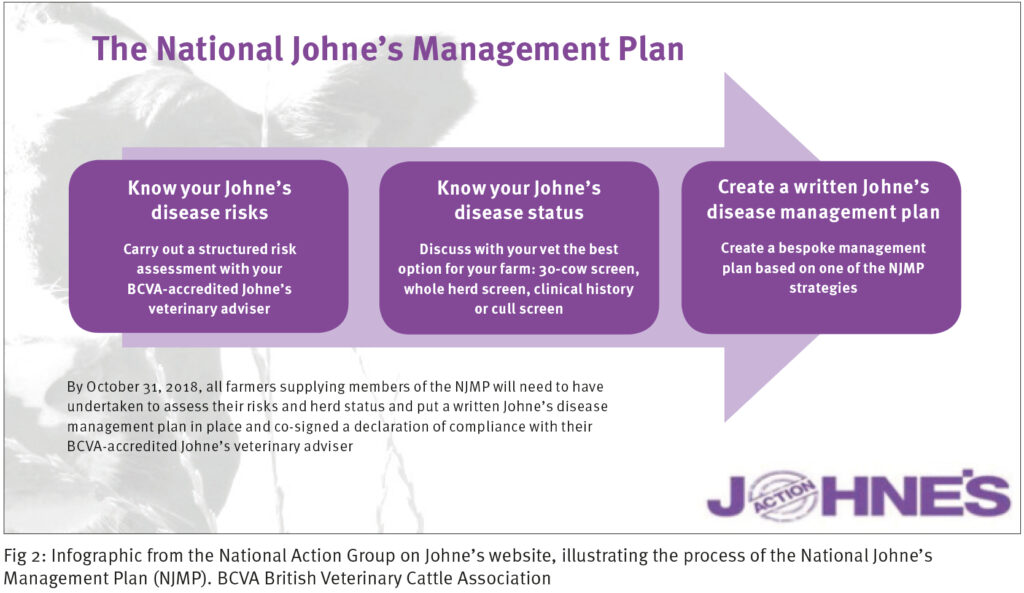 The National Johne's Management Plan

Know your Johne's disease risks

Carry out a structured risk assessment with your BCVA-accredited Johne's veterinary adviser

Know your Johne's disease status

Discuss with your vet the best option for your farm: 30-cow screen, whole herd screen, clinical history or cull screen

Create a written Johne's disease management plan

Create a bespoke management plan based on one of the NJMP strategies

By October 31, 2018, all farmers supplying members of the NJMP will need to have undertaken to assess their risks and herd status and put a written Johne's disease management plan in place and co-signed a declaration of compliance with their BCVA-accredited Johne's veterinary adviser

JOHNE'S ACTION

Fig 2: Infographic from the National Action Group on Johne's website, illustrating the process of the National Johne's Management Plan (NJMP). BCVA British Veterinary Cattle Association